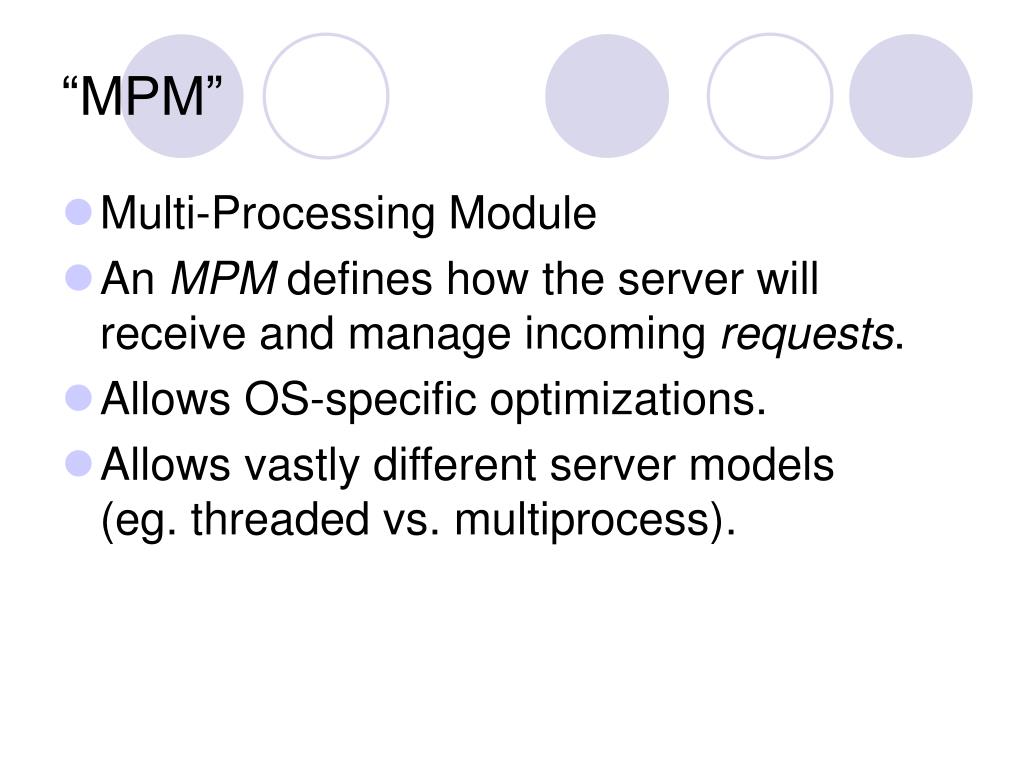 “MPM”

Multi-Processing Module

An MPM defines how the server will receive and manage incoming requests.

Allows OS-specific optimizations.

Allows vastly different server models (eg. threaded vs. multiprocess).